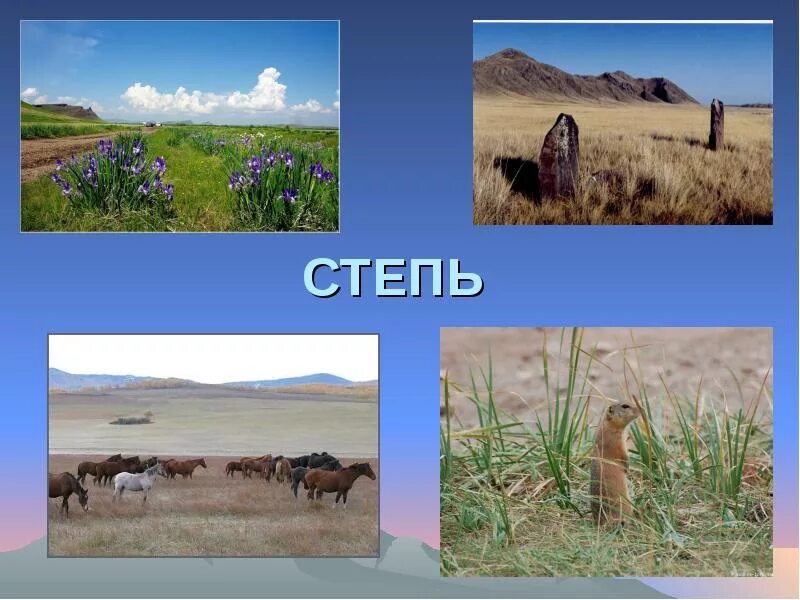 СТЕПЬ